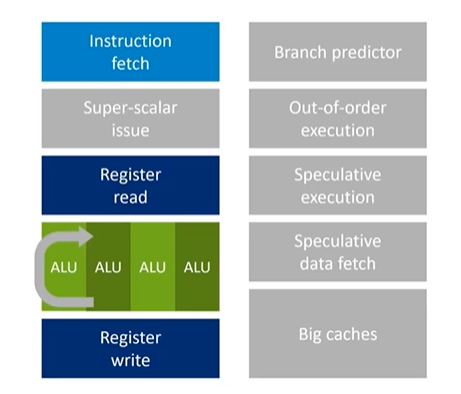 Instruction fetch

Super-scalar issue

Register read

ALU ALU ALU ALU

Register write

Branch predictor

Out-of-order execution

Speculative execution

Speculative data fetch

Big caches